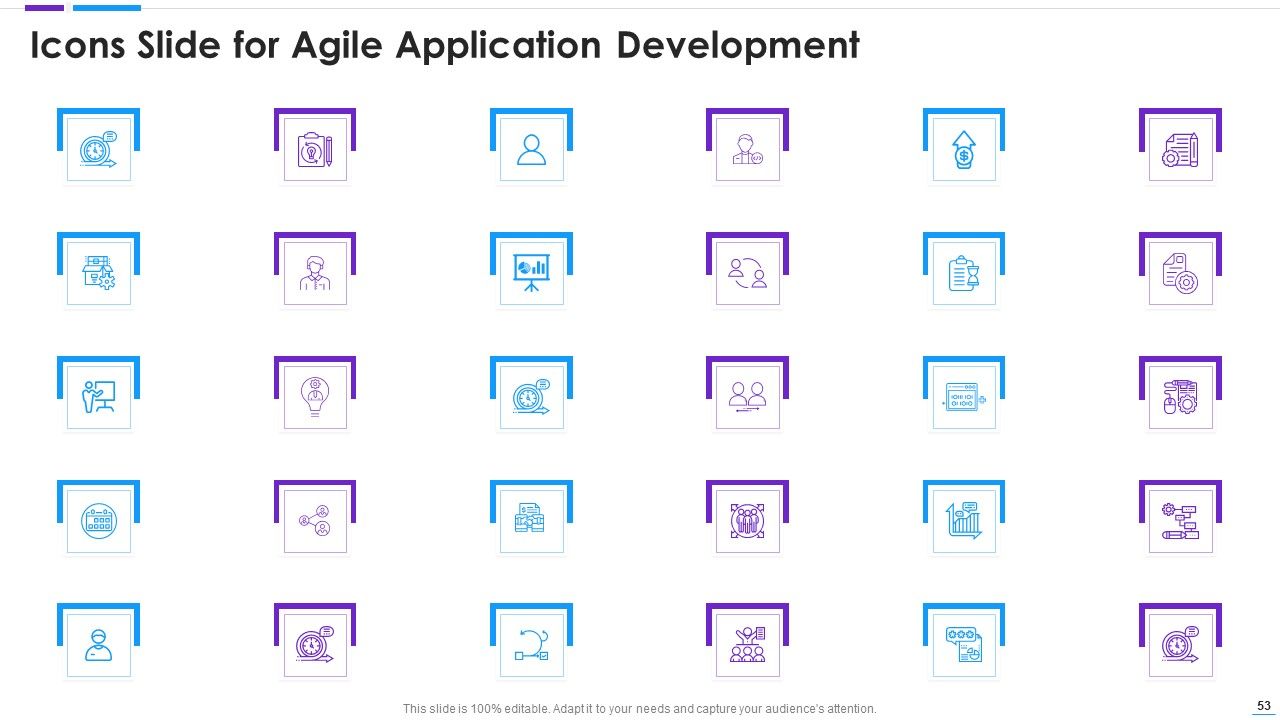 Icons Slide for Agile Application Development

This slide is 100% editable. Adapt it to your needs and capture your audience's attention.

53